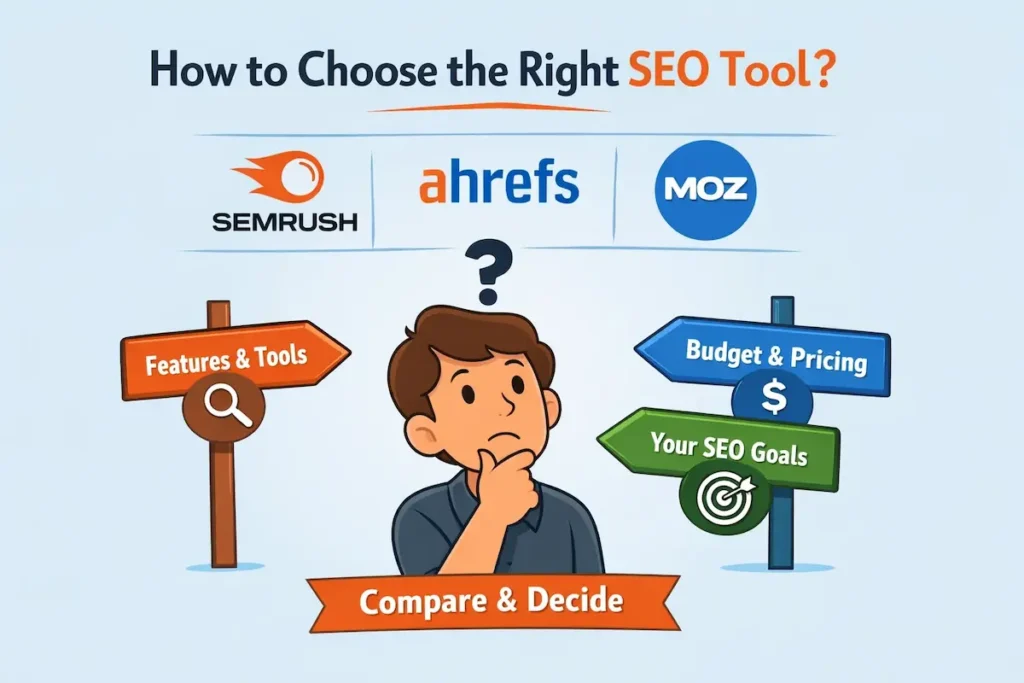 How to Choose the Right SEO Tool?

SEMRUSH

ahrefs

MOZ

?

Features & Tools

Budget & Pricing

$

Your SEO Goals

Compare & Decide